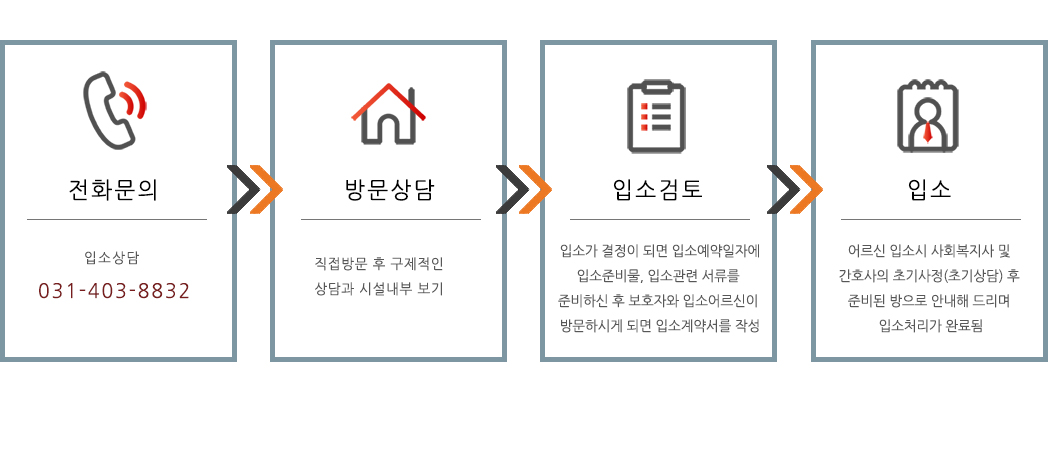 전화문의

입소상담
031-403-8832

방문상담

직접방문 후 구체적인 상담과 시설내부 보기

입소검토

입소가 결정이 되면 입소예약일자에 입소준비물, 입소관련 서류를 준비하신 후 보호자와 입소어르신이 방문하시게 되면 입소계약서를 작성

입소

어르신 입소시 사회복지사 및 간호사의 초기사정(초기상담) 후 준비된 방으로 안내해 드리며 입소처리가 완료됨